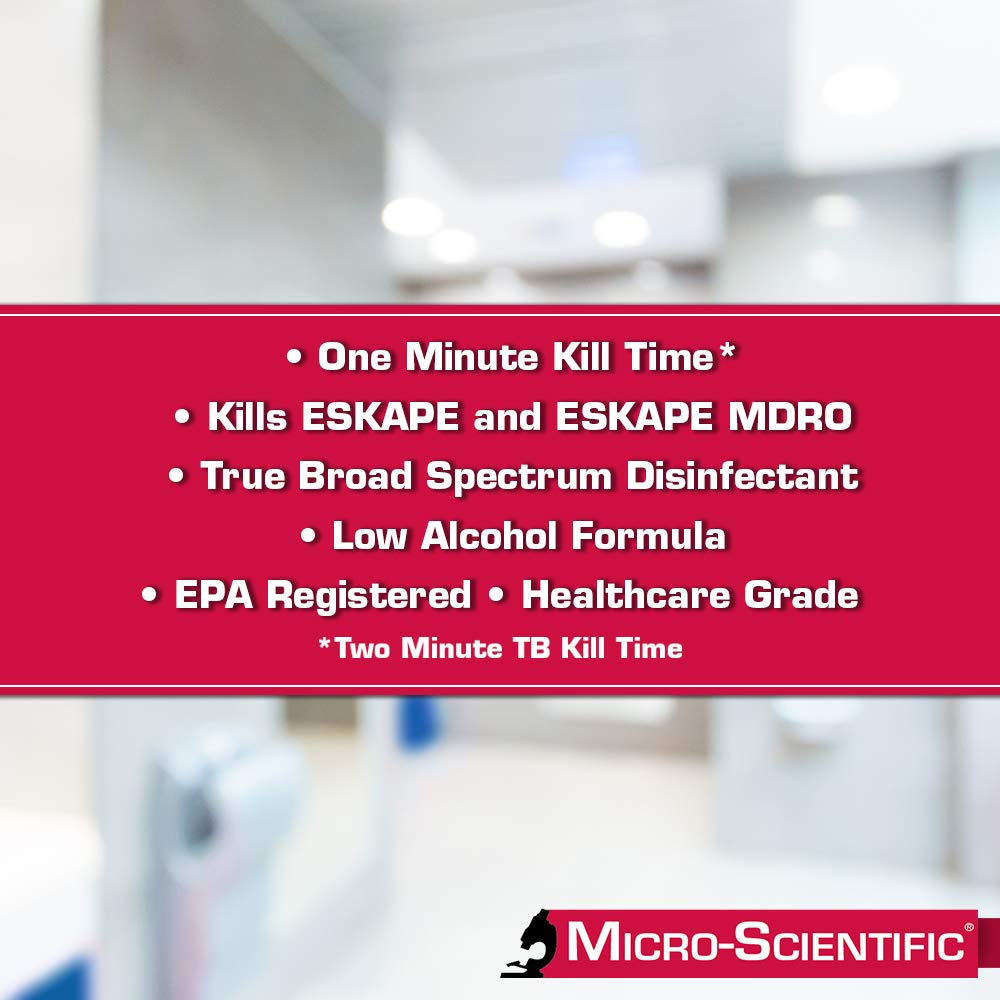 • One Minute Kill Time*
• Kills ESKAPE and ESKAPE MDRO
• True Broad Spectrum Disinfectant
• Low Alcohol Formula
• EPA Registered • Healthcare Grade
*Two Minute TB Kill Time

MICRO-SCIENTIFIC®